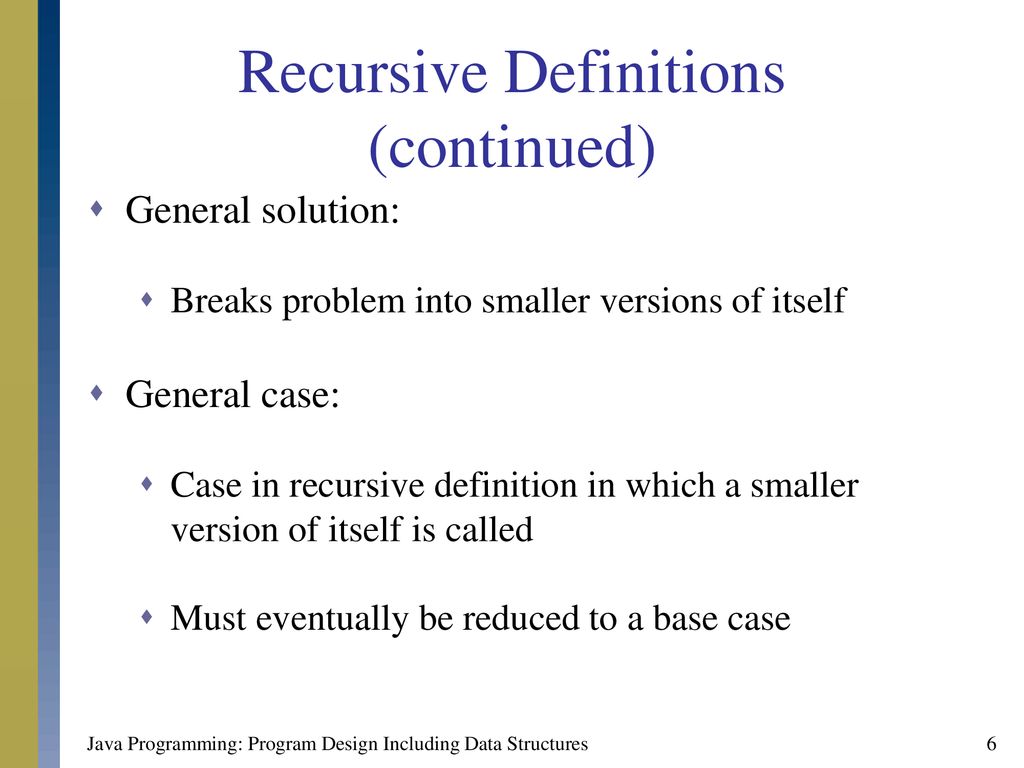 Recursive Definitions (continued)

General solution:

Breaks problem into smaller versions of itself

General case:

Case in recursive definition in which a smaller version of itself is called

Must eventually be reduced to a base case

Java Programming: Program Design Including Data Structures

6